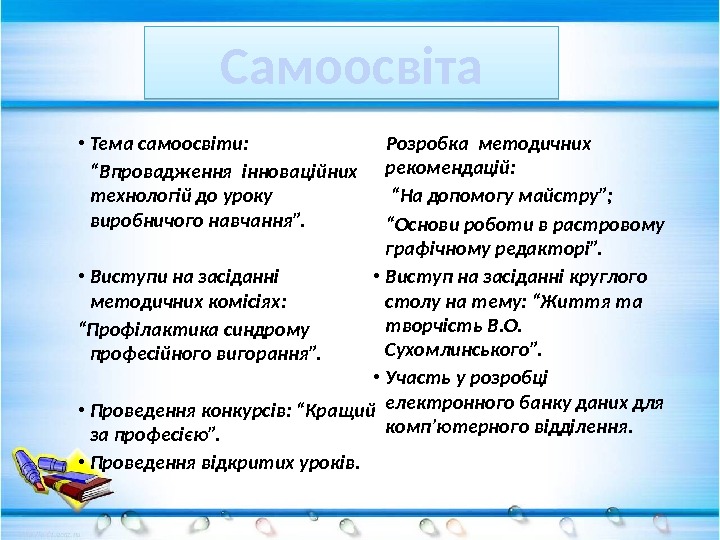 Самоосвіта

• Тема самоосвіти:
“Впровадження інноваційних технологій до уроку виробничого навчання”.

• Виступи на засіданні методичних комісіях:
“Профілактика синдрому професійного вигорання”.

• Проведення конкурсів: “Кращий за професією”.

• Проведення відкритих уроків.

Розробка методичних рекомендацій:
“На допомогу майстру”;
“Основи роботи в растровому графічному редакторі”.

• Виступ на засіданні круглого столу на тему: “Життя та творчість В.О. Сухомлинського”.

• Участь у розробці електронного банку даних для комп’ютерного відділення.